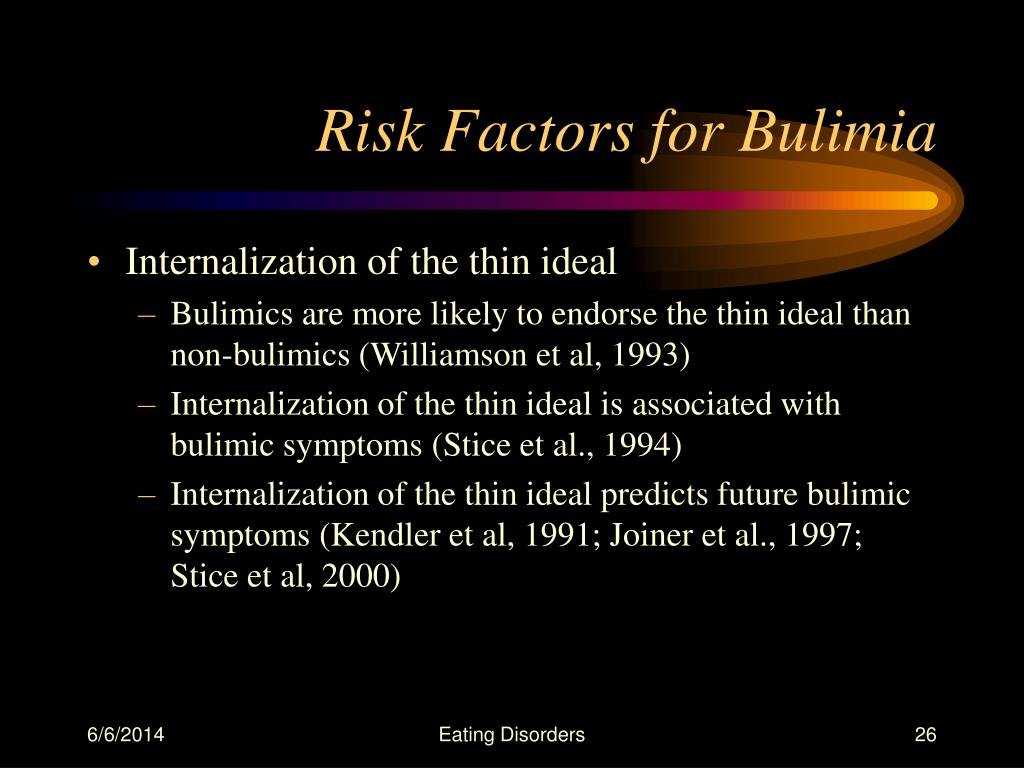 Risk Factors for Bulimia

• Internalization of the thin ideal
– Bulimics are more likely to endorse the thin ideal than non-bulimics (Williamson et al, 1993)
– Internalization of the thin ideal is associated with bulimic symptoms (Stice et al., 1994)
– Internalization of the thin ideal predicts future bulimic symptoms (Kendler et al, 1991; Joiner et al., 1997; Stice et al, 2000)

6/6/2014

Eating Disorders

26